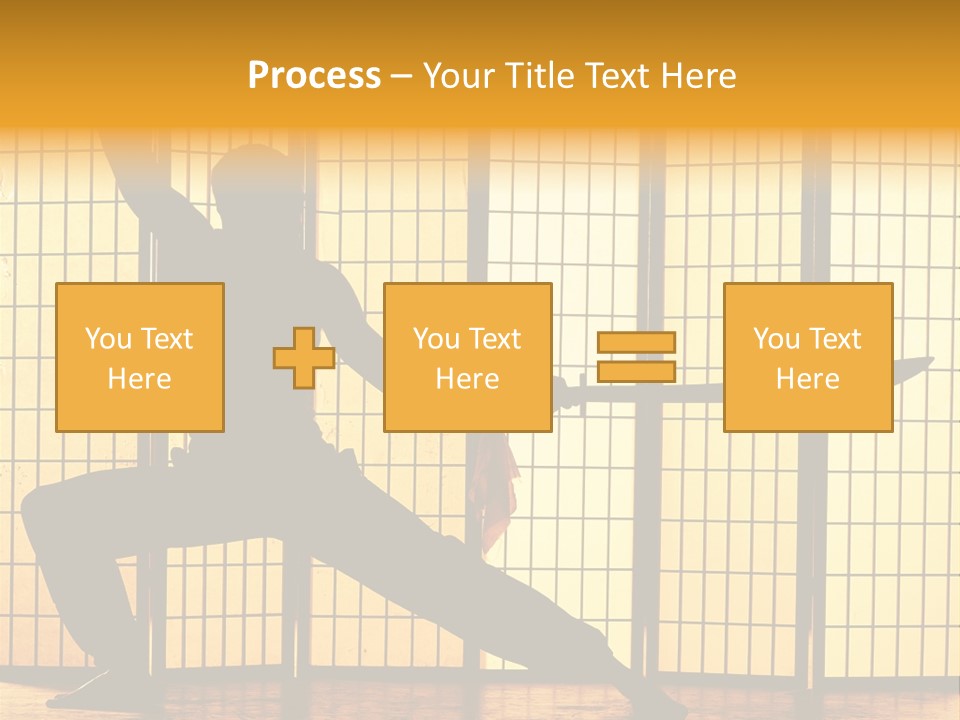 Process – Your Title Text Here

You Text Here

You Text Here

You Text Here